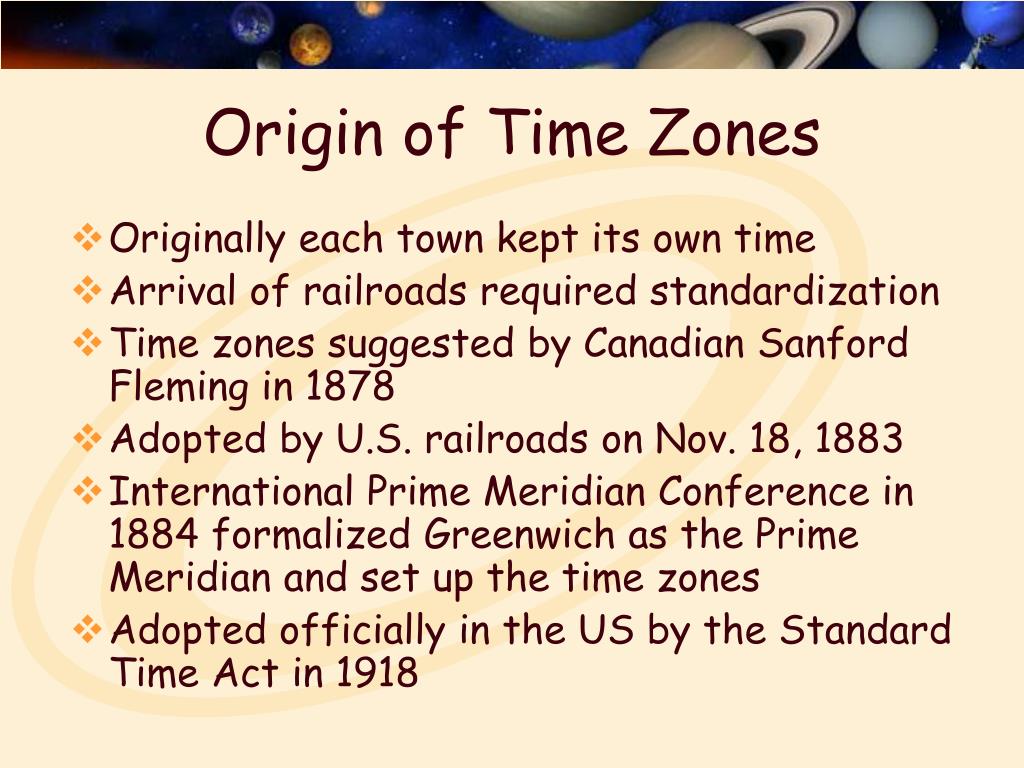 Origin of Time Zones

❖ Originally each town kept its own time
❖ Arrival of railroads required standardization
❖ Time zones suggested by Canadian Sanford Fleming in 1878
❖ Adopted by U.S. railroads on Nov. 18, 1883
❖ International Prime Meridian Conference in 1884 formalized Greenwich as the Prime Meridian and set up the time zones
❖ Adopted officially in the US by the Standard Time Act in 1918